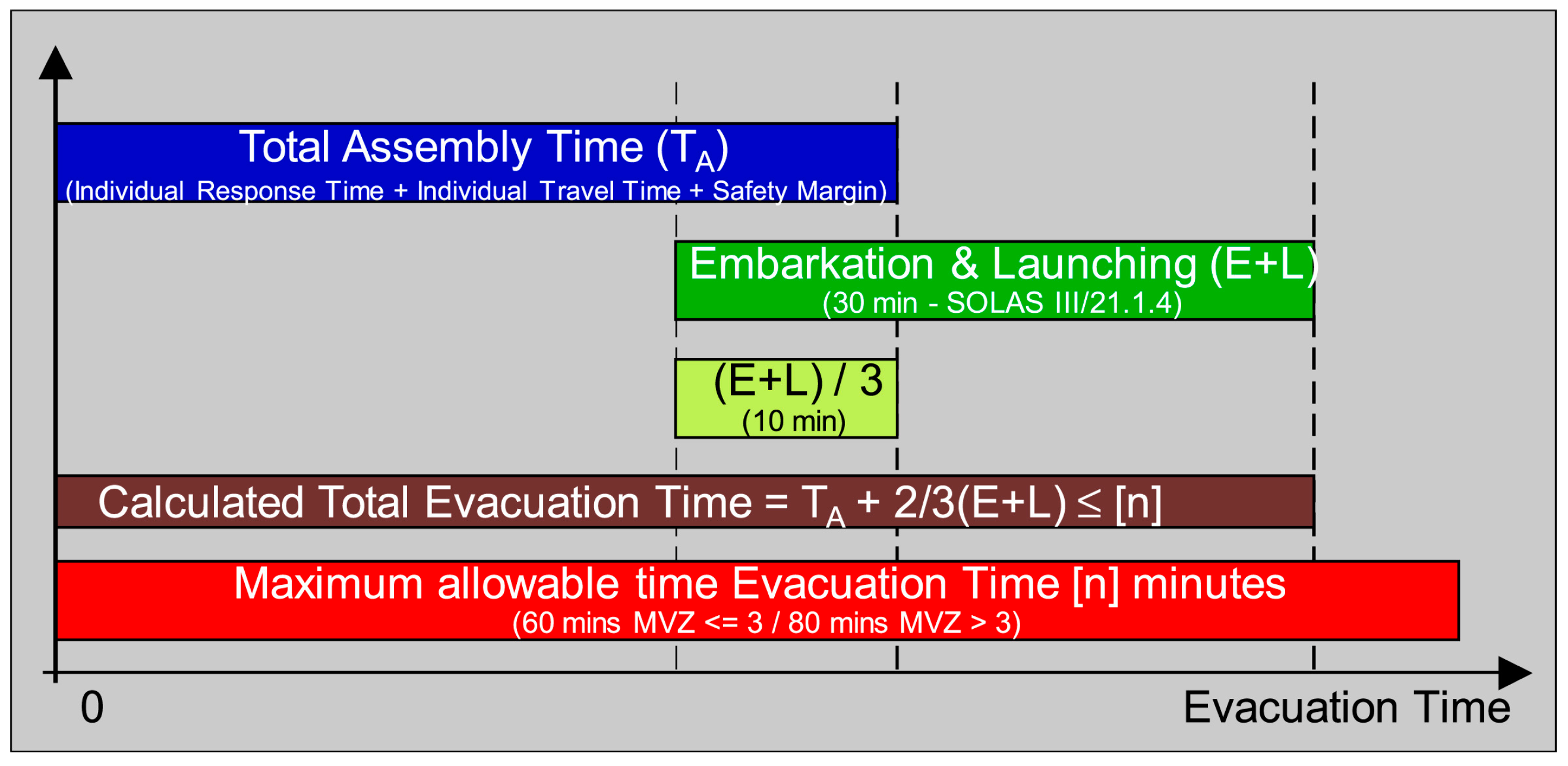 Total Assembly Time ($T_A$)
(Individual Response Time + Individual Travel Time + Safety Margin)

Embarkation & Launching (E+L)
(30 min - SOLAS III/21.1.4)

(E+L) / 3
(10 min)

Calculated Total Evacuation Time = $T_A$ + 2/3(E+L) ≤ [n]

Maximum allowable time Evacuation Time [n] minutes
(60 mins MVZ <= 3 / 80 mins MVZ > 3)

0

Evacuation Time